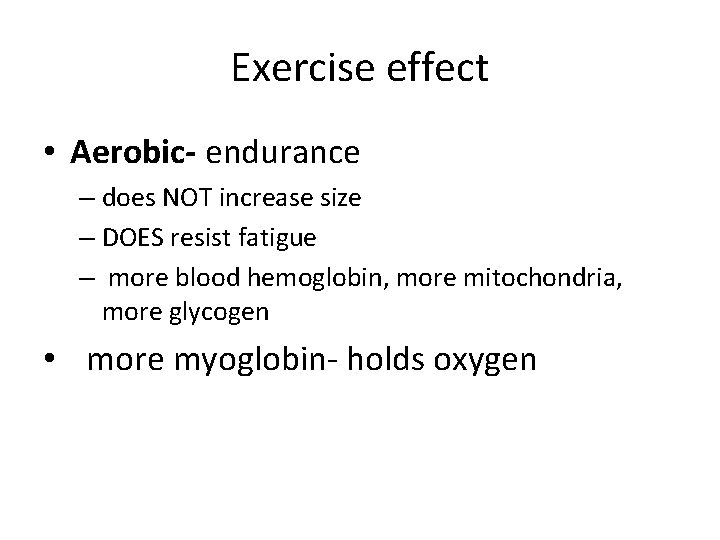 Exercise effect

• Aerobic- endurance
– does NOT increase size
– DOES resist fatigue
– more blood hemoglobin, more mitochondria, more glycogen

• more myoglobin- holds oxygen